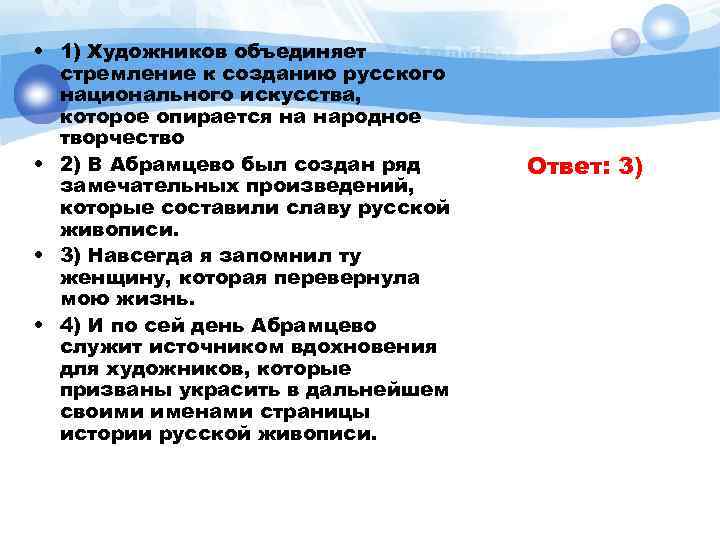 • 1) Художников объединяет стремление к созданию русского национального искусства, которое опирается на народное творчество

• 2) В Абрамцево был создан ряд замечательных произведений, которые составили славу русской живописи.

• 3) Навсегда я запомнил ту женщину, которая перевернула мою жизнь.

• 4) И по сей день Абрамцево служит источником вдохновения для художников, которые призваны украсить в дальнейшем своими именами страницы истории русской живописи.

Ответ: 3)